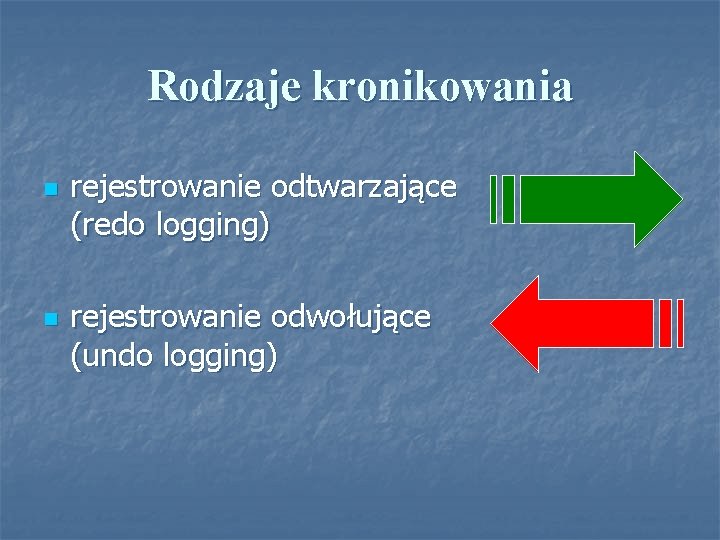 Rodzaje kronikowania

rejestrowanie odtwarzające (redo logging)

rejestrowanie odwołujące (undo logging)